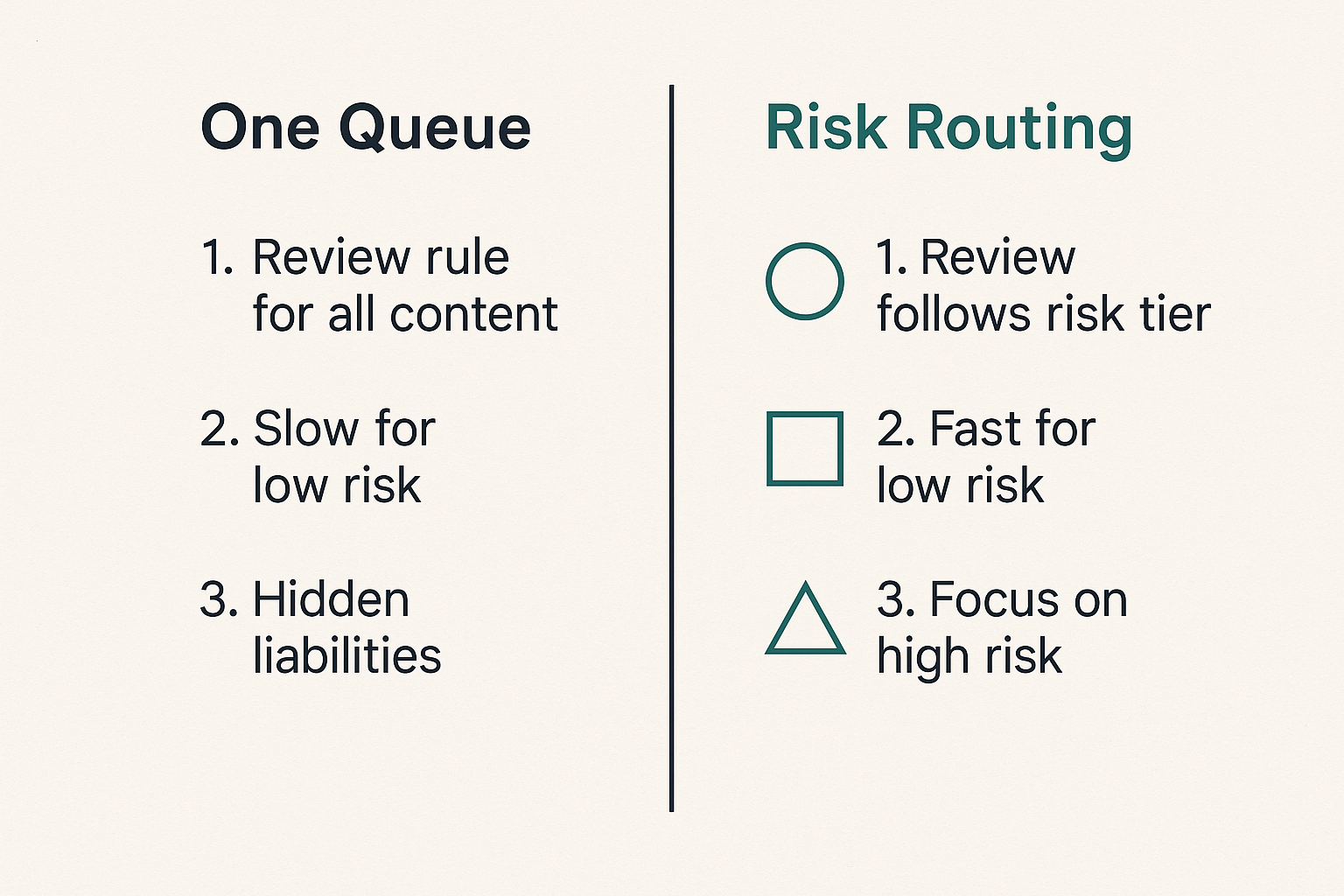 One Queue

1. Review rule for all content

2. Slow for low risk

3. Hidden liabilities

Risk Routing

1. Review follows risk tier

2. Fast for low risk

3. Focus on high risk